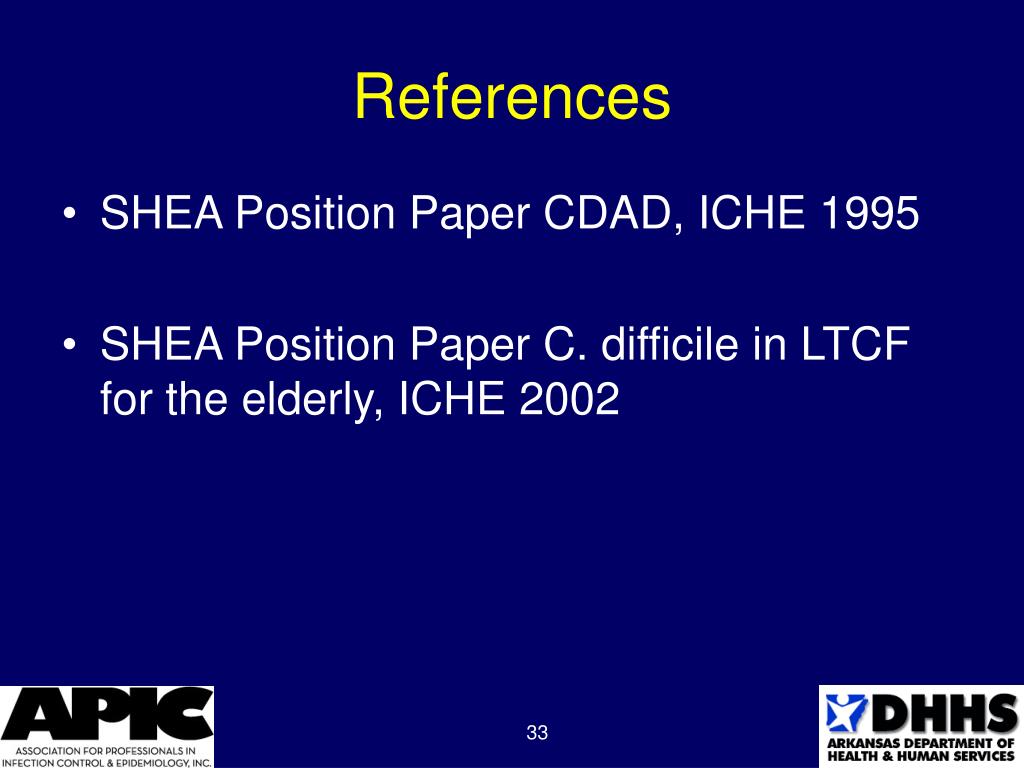 References

• SHEA Position Paper CDAD, ICHE 1995

• SHEA Position Paper C. difficile in LTCF for the elderly, ICHE 2002

APIC
ASSOCIATION FOR PROFESSIONALS IN INFECTION CONTROL & EPIDEMIOLOGY, INC.

33

DHHS
ARKANSAS DEPARTMENT OF HEALTH & HUMAN SERVICES